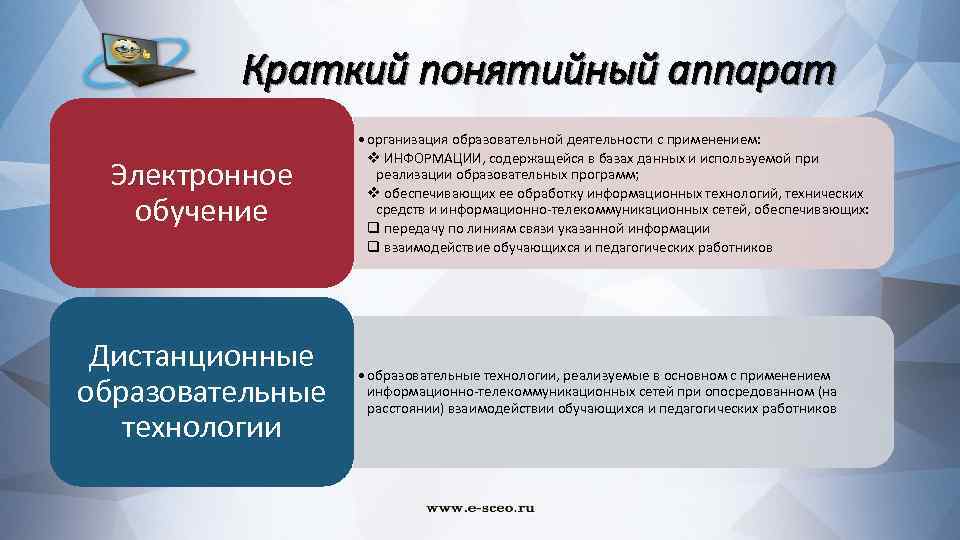 Краткий понятийный аппарат

Электронное обучение

• организация образовательной деятельности с применением:
❖ ИНФОРМАЦИИ, содержащейся в базах данных и используемой при реализации образовательных программ;
❖ обеспечивающих ее обработку информационных технологий, технических средств и информационно-телекоммуникационных сетей, обеспечивающих:
❑ передачу по линиям связи указанной информации
❑ взаимодействие обучающихся и педагогических работников

Дистанционные образовательные технологии

• образовательные технологии, реализуемые в основном с применением информационно-телекоммуникационных сетей при опосредованном (на расстоянии) взаимодействии обучающихся и педагогических работников

www.e-sceo.ru